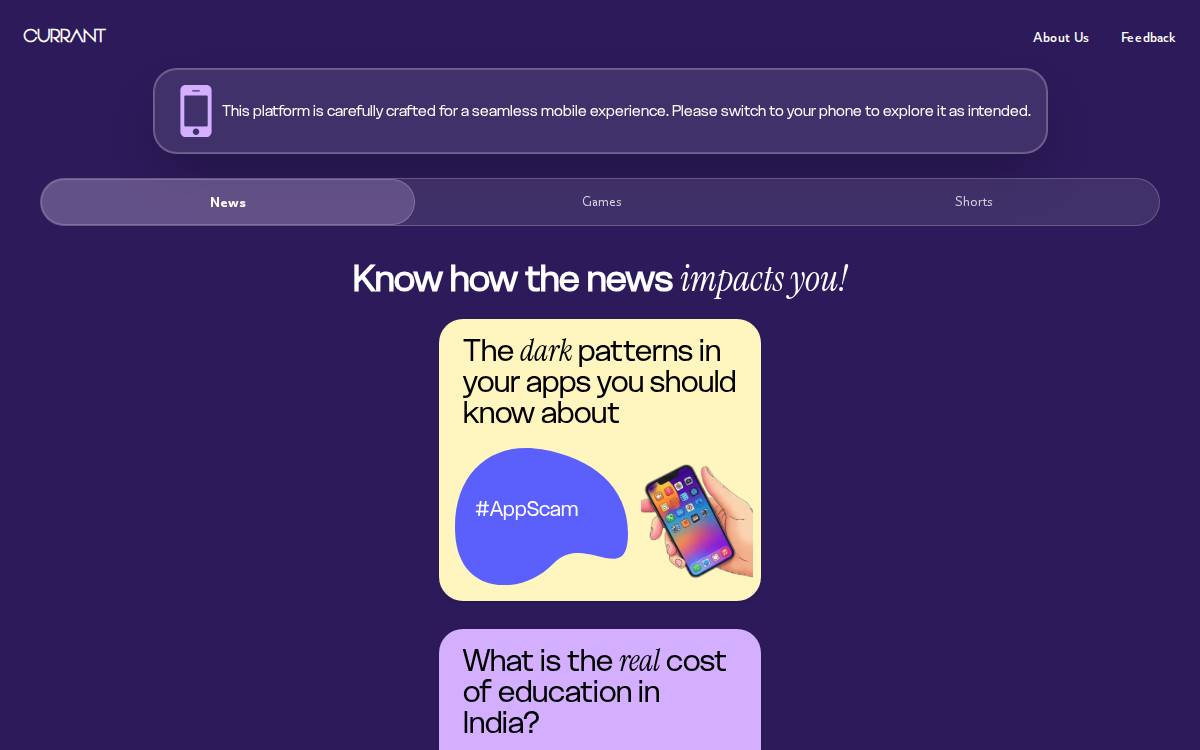 CURRANT

About Us Feedback

This platform is carefully crafted for a seamless mobile experience. Please switch to your phone to explore it as intended.

News Games Shorts

Know how the news impacts you!

The dark patterns in your apps you should know about

#AppScam

What is the real cost of education in India?